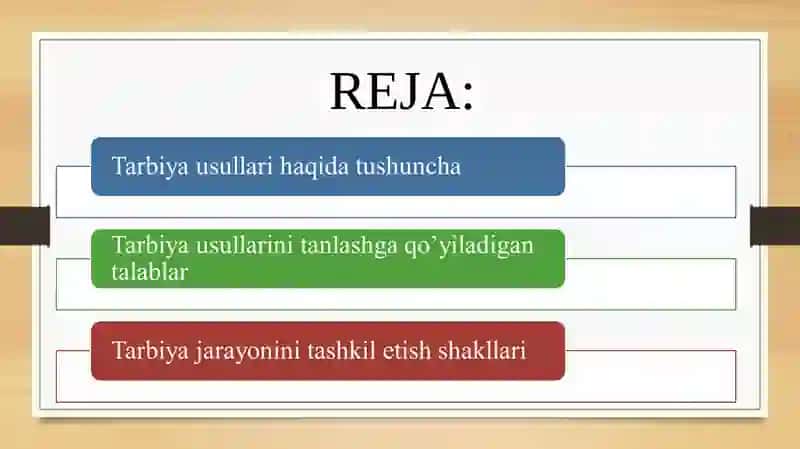 REJA:

Tarbiya usullari haqida tushuncha

Tarbiya usullarini tanlashga qo'yiladigan talablar

Tarbiya jarayonini tashkil etish shakllari